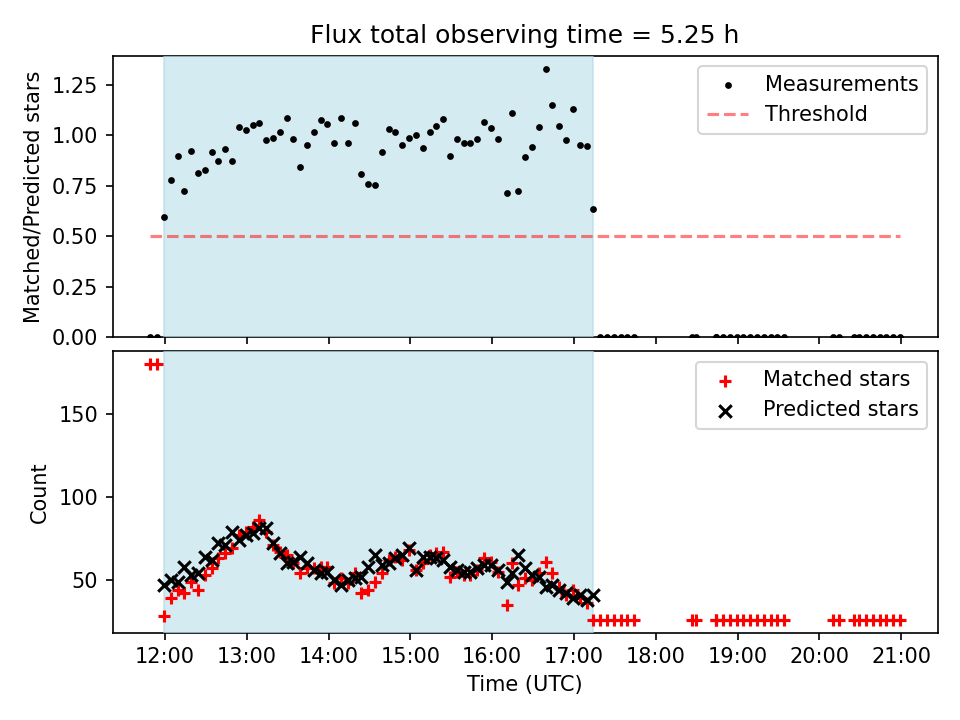 Flux total observing time = 5.25 h

Matched/Predicted stars

1.25
1.00
0.75
0.50
0.25
0.00

Measurements
Threshold

Count

150
100
50

Matched stars
Predicted stars

12:00 13:00 14:00 15:00 16:00 17:00 18:00 19:00 20:00 21:00

Time (UTC)